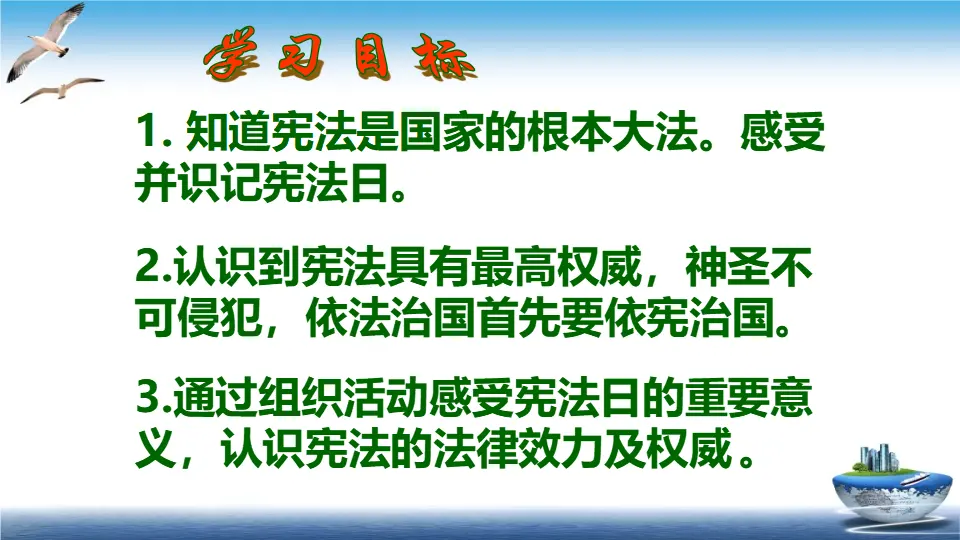 学习目标

1. 知道宪法是国家的根本大法。感受并识记宪法日。

2.认识到宪法具有最高权威，神圣不可侵犯，依法治国首先要依宪治国。

3.通过组织活动感受宪法日的重要意义，认识宪法的法律效力及权威。